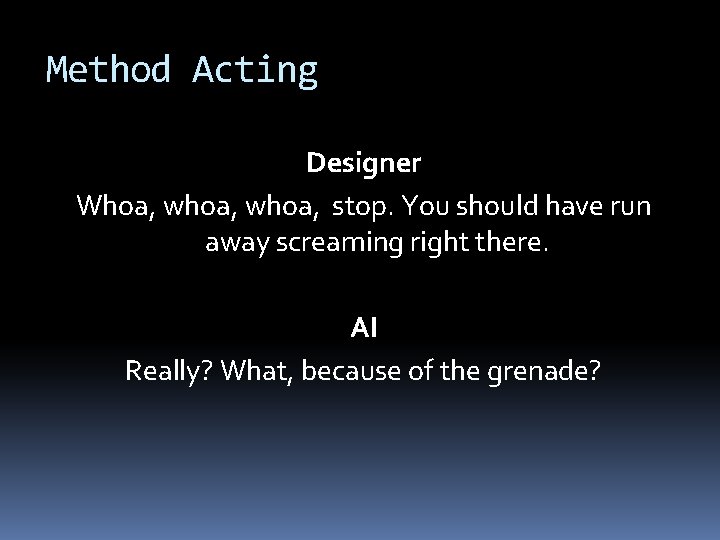 Method Acting

Designer

Whoa, whoa, whoa, stop. You should have run away screaming right there.

AI

Really? What, because of the grenade?